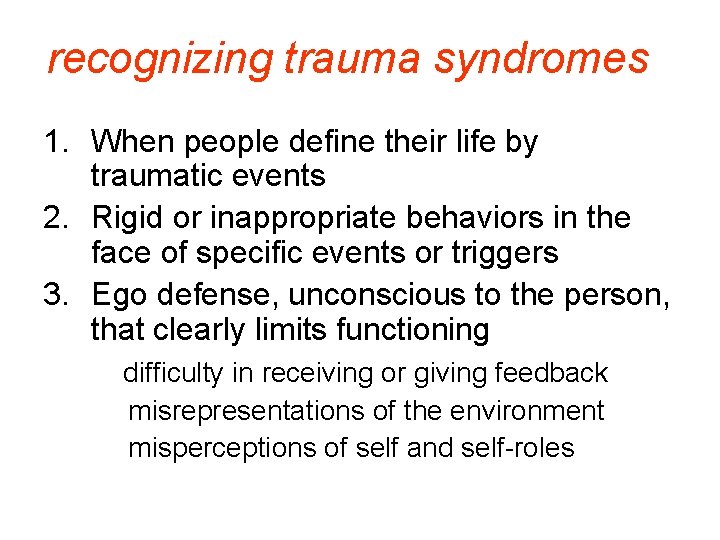 recognizing trauma syndromes

1. When people define their life by traumatic events
2. Rigid or inappropriate behaviors in the face of specific events or triggers
3. Ego defense, unconscious to the person, that clearly limits functioning

difficulty in receiving or giving feedback
misrepresentations of the environment
misperceptions of self and self-roles